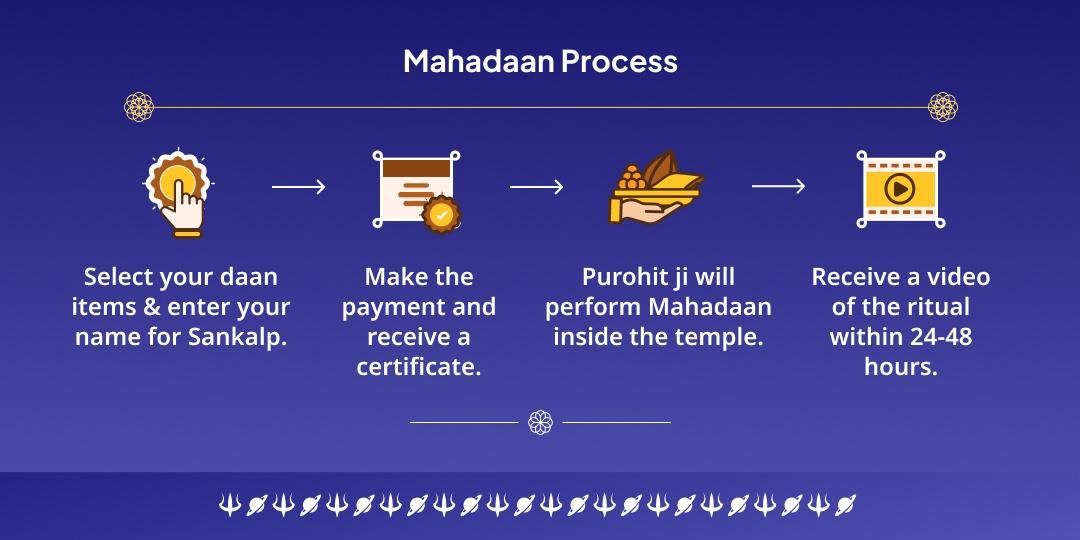 Mahadaan Process

Select your daan items & enter your name for Sankalp.

Make the payment and receive a certificate.

Purohit ji will perform Mahadaan inside the temple.

Receive a video of the ritual within 24-48 hours.